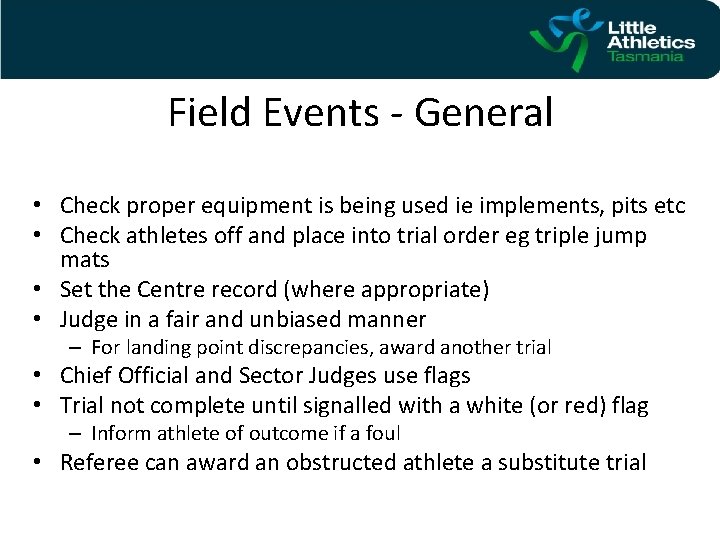 Little Athletics Tasmania

Field Events - General

• Check proper equipment is being used ie implements, pits etc
• Check athletes off and place into trial order eg triple jump mats
• Set the Centre record (where appropriate)
• Judge in a fair and unbiased manner
– For landing point discrepancies, award another trial
• Chief Official and Sector Judges use flags
• Trial not complete until signalled with a white (or red) flag
– Inform athlete of outcome if a foul
• Referee can award an obstructed athlete a substitute trial